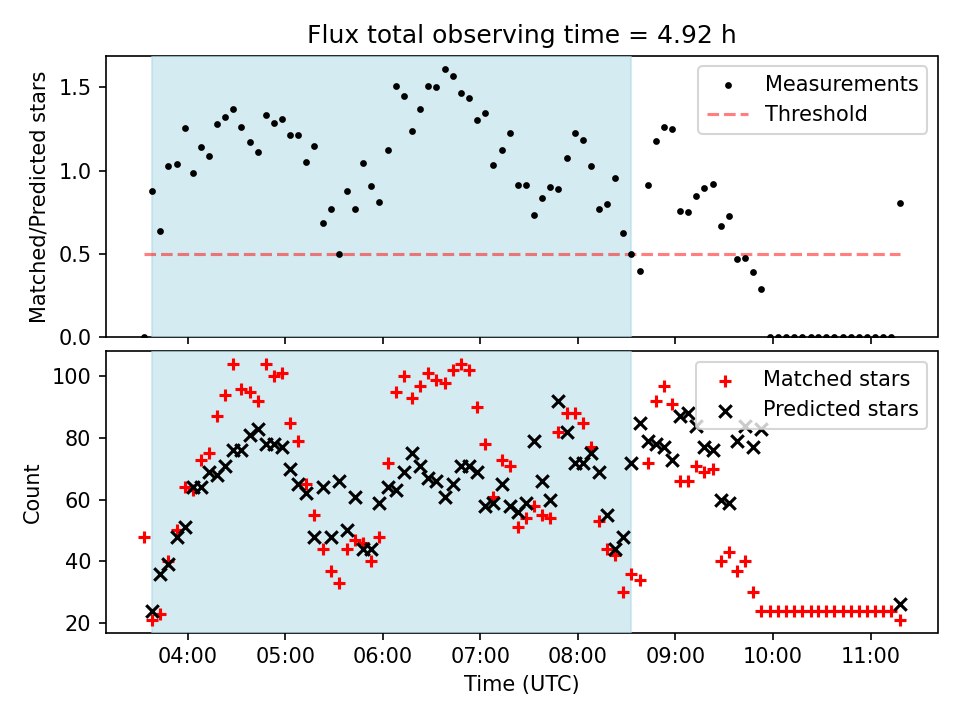 Flux total observing time = 4.92 h

Matched/Predicted stars

1.5
1.0
0.5
0.0

Measurements
Threshold

Count

100
80
60
40
20

Matched stars
Predicted stars

04:00 05:00 06:00 07:00 08:00 09:00 10:00 11:00

Time (UTC)